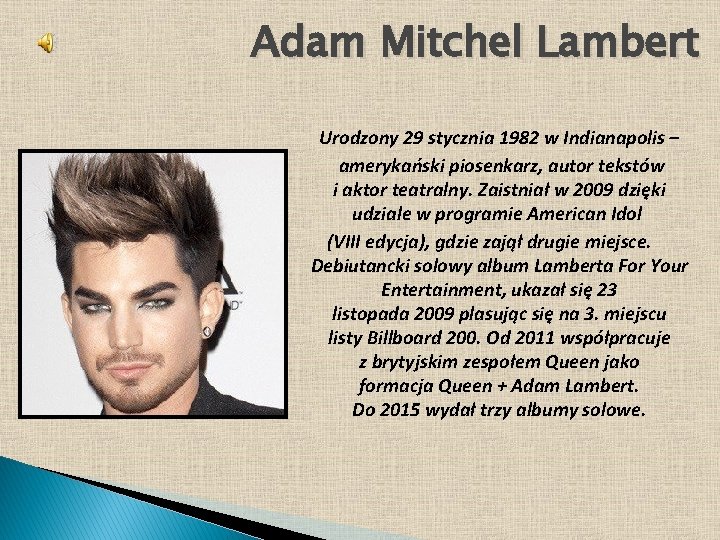 Adam Mitchel Lambert

Urodzony 29 stycznia 1982 w Indianapolis – amerykański piosenkarz, autor tekstów i aktor teatralny. Zaistniał w 2009 dzięki udziale w programie American Idol (VIII edycja), gdzie zajął drugie miejsce. Debiutancki solowy album Lamberta For Your Entertainment, ukazał się 23 listopada 2009 plasując się na 3. miejscu listy Billboard 200. Od 2011 współpracuje z brytyjskim zespołem Queen jako formacja Queen + Adam Lambert. Do 2015 wydał trzy albumy solowe.